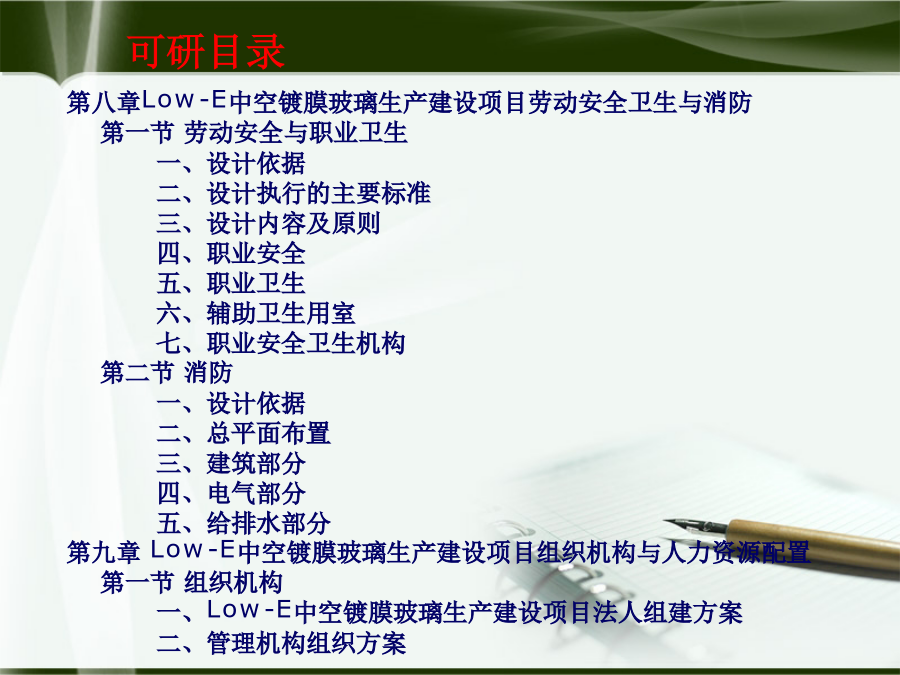 可研目录

第八章Low-E中空镀膜玻璃生产建设项目劳动安全卫生与消防

第一节 劳动安全与职业卫生

一、设计依据

二、设计执行的主要标准

三、设计内容及原则

四、职业安全

五、职业卫生

六、辅助卫生用室

七、职业安全卫生机构

第二节 消防

一、设计依据

二、总平面布置

三、建筑部分

四、电气部分

五、给排水部分

第九章 Low-E中空镀膜玻璃生产建设项目组织机构与人力资源配置

第一节 组织机构

一、Low-E中空镀膜玻璃生产建设项目法人组建方案

二、管理机构组织方案